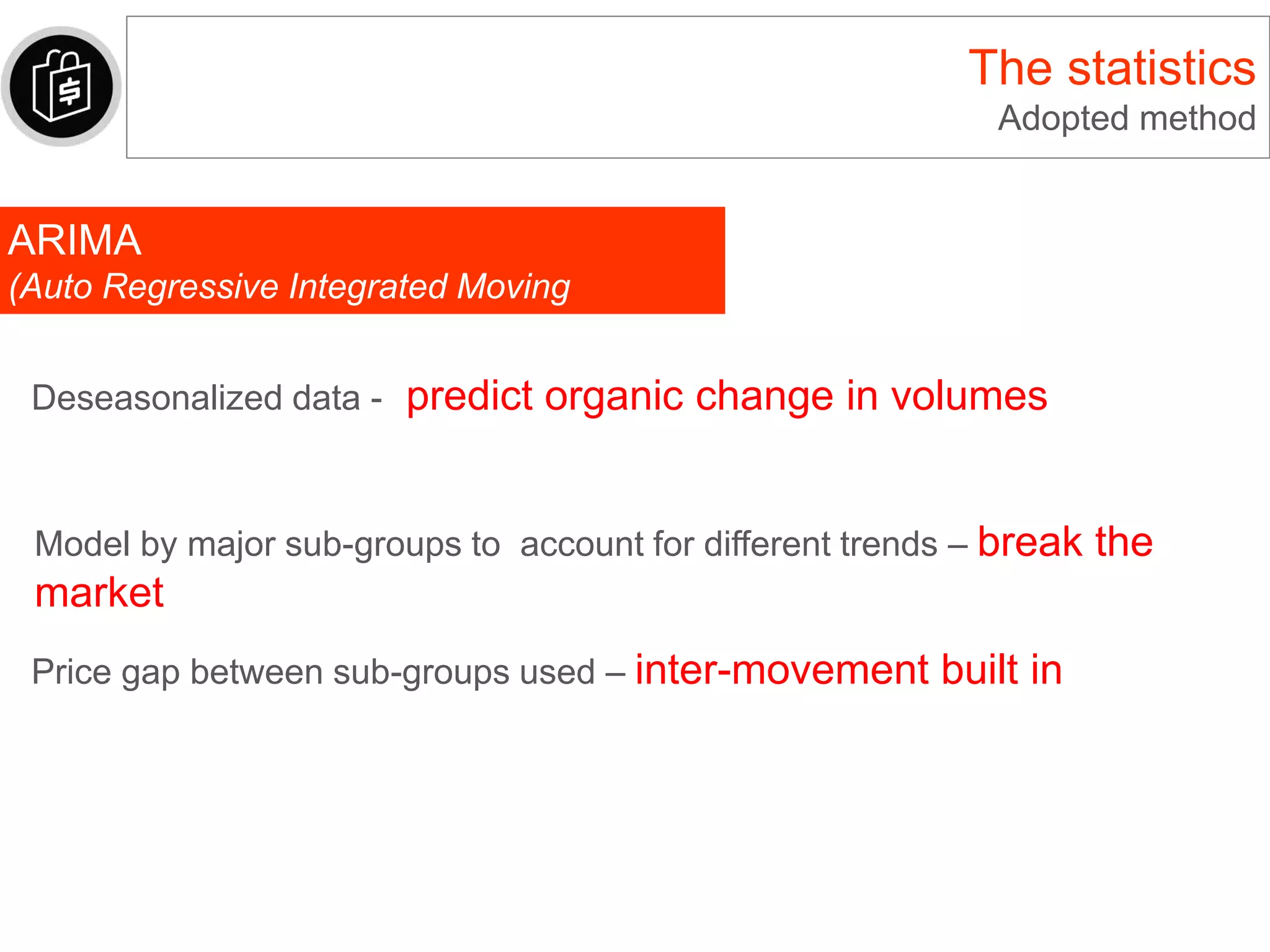 The statistics
Adopted method

ARIMA
(Auto Regressive Integrated Moving

Deseasonalized data - predict organic change in volumes

Model by major sub-groups to account for different trends – break the market

Price gap between sub-groups used – inter-movement built in